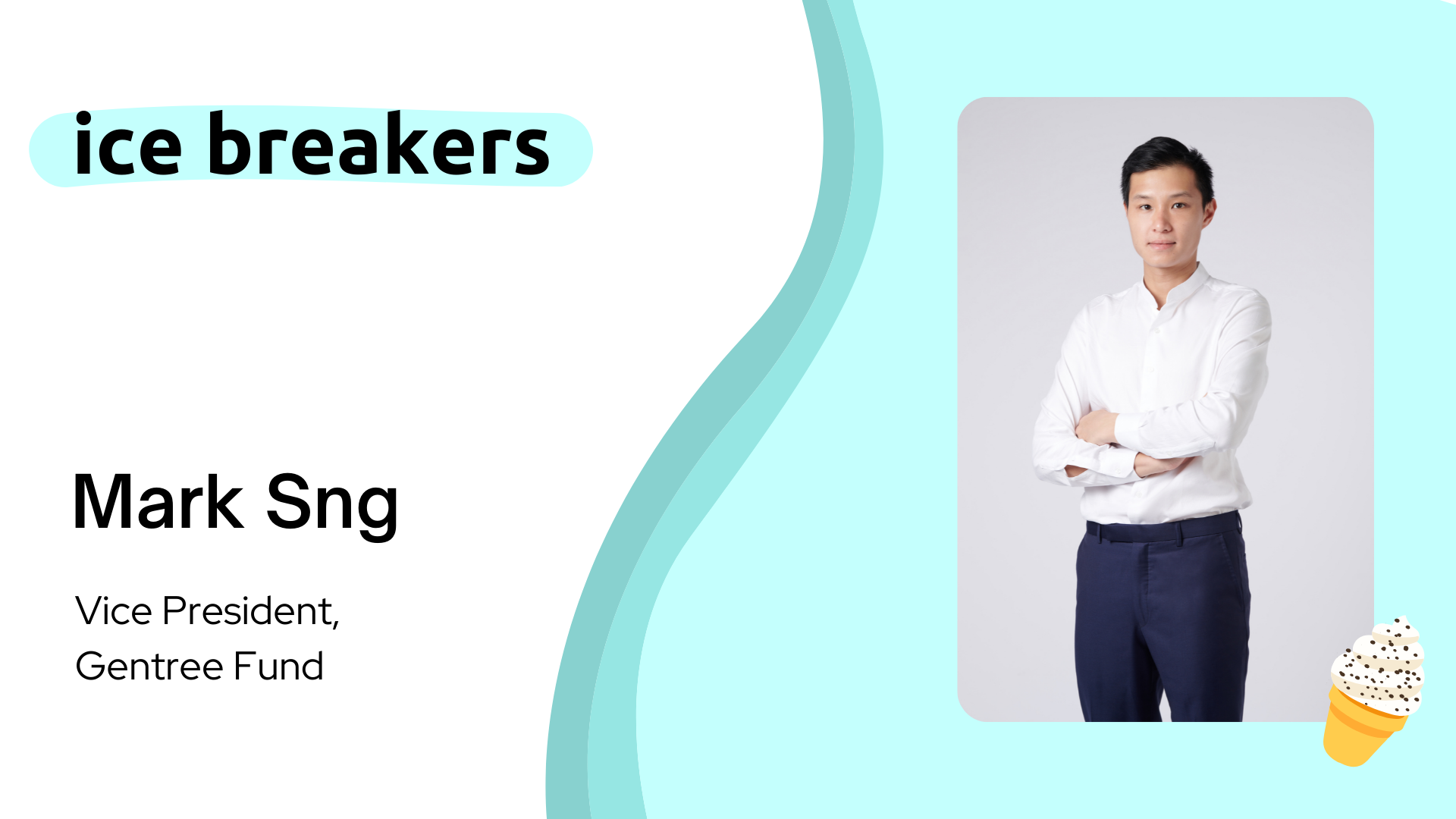 ice breakers

Mark Sng

Vice President,
Gentree Fund